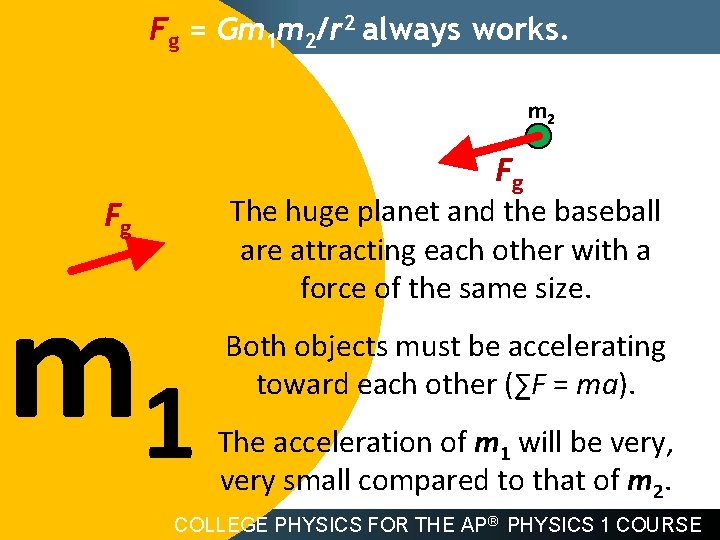 $F_g = Gm_1m_2/r^2$ always works.

$m_2$

$F_g$

$F_g$

The huge planet and the baseball are attracting each other with a force of the same size.

Both objects must be accelerating toward each other ($\sum F = ma$).

The acceleration of $m_1$ will be very, very small compared to that of $m_2$.

$m_1$

COLLEGE PHYSICS FOR THE AP® PHYSICS 1 COURSE